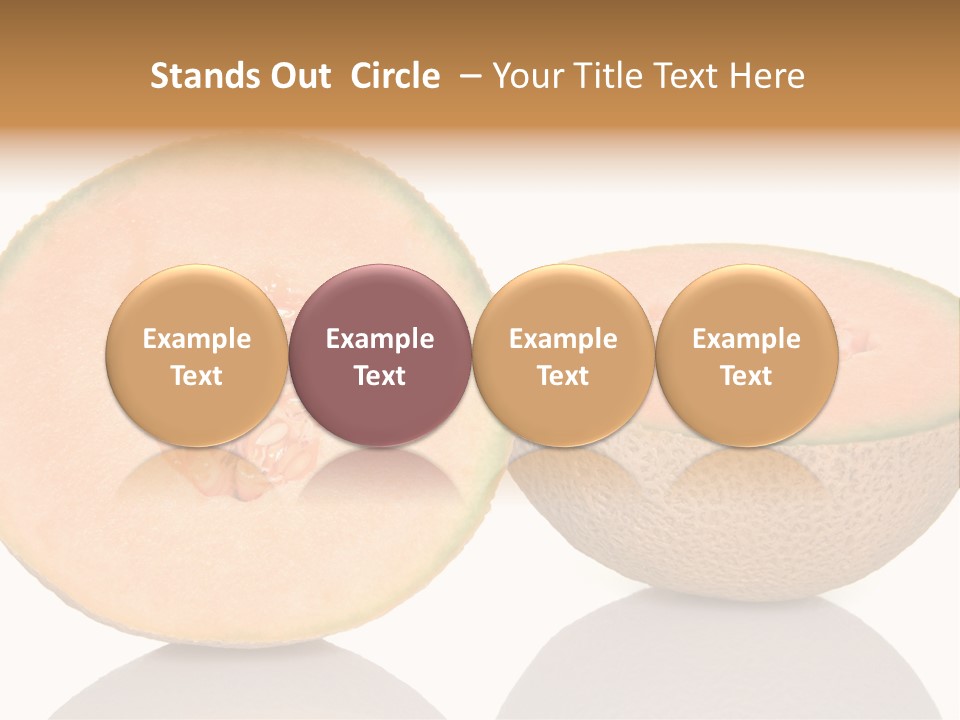 Stands Out Circle – Your Title Text Here

Example Text

Example Text

Example Text

Example Text